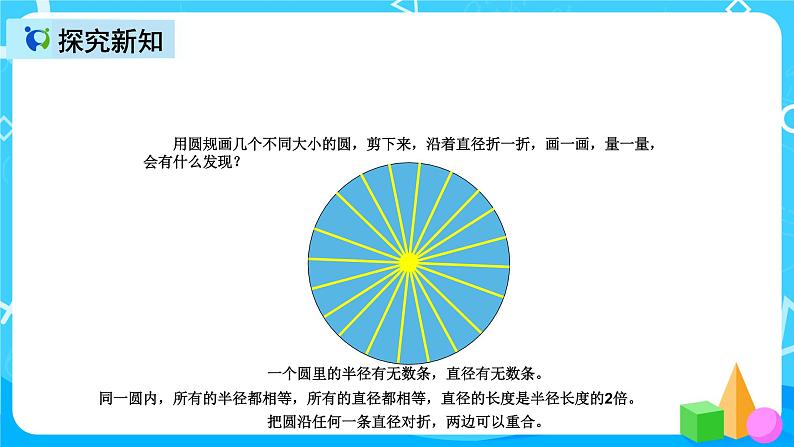 探究新知

用圆规画几个不同大小的圆，剪下来，沿着直径折一折，画一画，量一量，会有什么发现？

一个圆里的半径有无数条，直径有无数条。

同一圆内，所有的半径都相等，所有的直径都相等，直径的长度是半径长度的2倍。

把圆沿任何一条直径对折，两边可以重合。